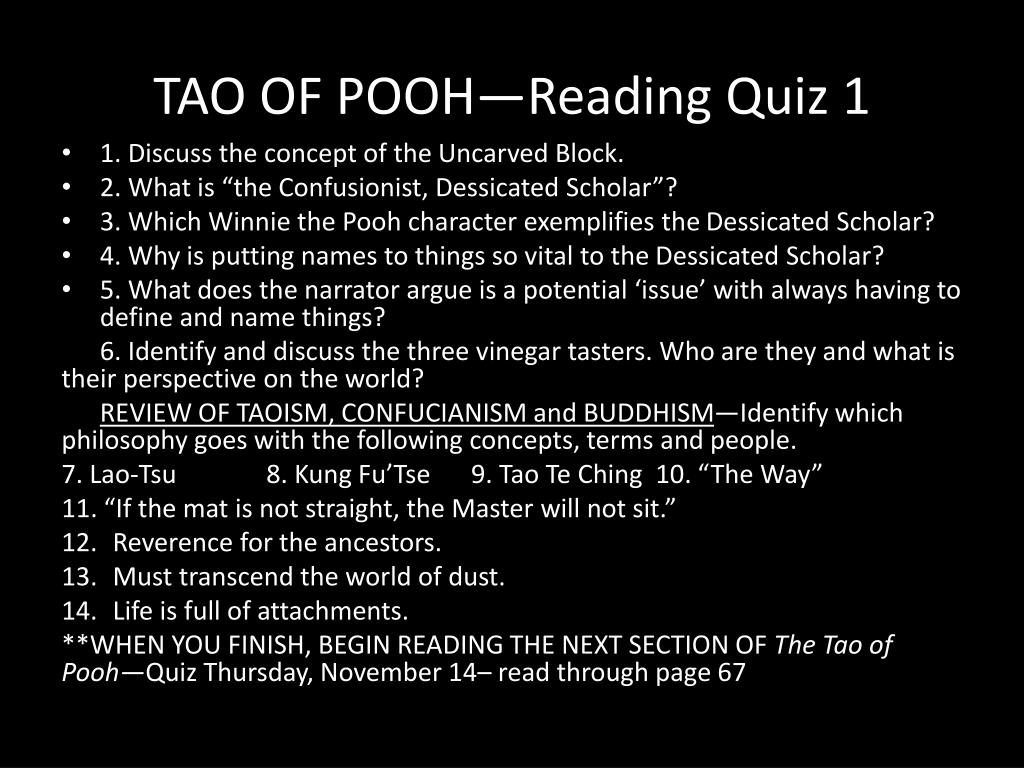 TAO OF POOH—Reading Quiz 1

• 1. Discuss the concept of the Uncarved Block.
• 2. What is “the Confusionist, Dessicated Scholar”?
• 3. Which Winnie the Pooh character exemplifies the Dessicated Scholar?
• 4. Why is putting names to things so vital to the Dessicated Scholar?
• 5. What does the narrator argue is a potential ‘issue’ with always having to define and name things?

6. Identify and discuss the three vinegar tasters. Who are they and what is their perspective on the world?

REVIEW OF TAOISM, CONFUCIANISM and BUDDHISM—Identify which philosophy goes with the following concepts, terms and people.

7. Lao-Tsu 8. Kung Fu’Tse 9. Tao Te Ching 10. “The Way”

11. “If the mat is not straight, the Master will not sit.”

12. Reverence for the ancestors.

13. Must transcend the world of dust.

14. Life is full of attachments.

**WHEN YOU FINISH, BEGIN READING THE NEXT SECTION OF The Tao of Pooh—Quiz Thursday, November 14– read through page 67